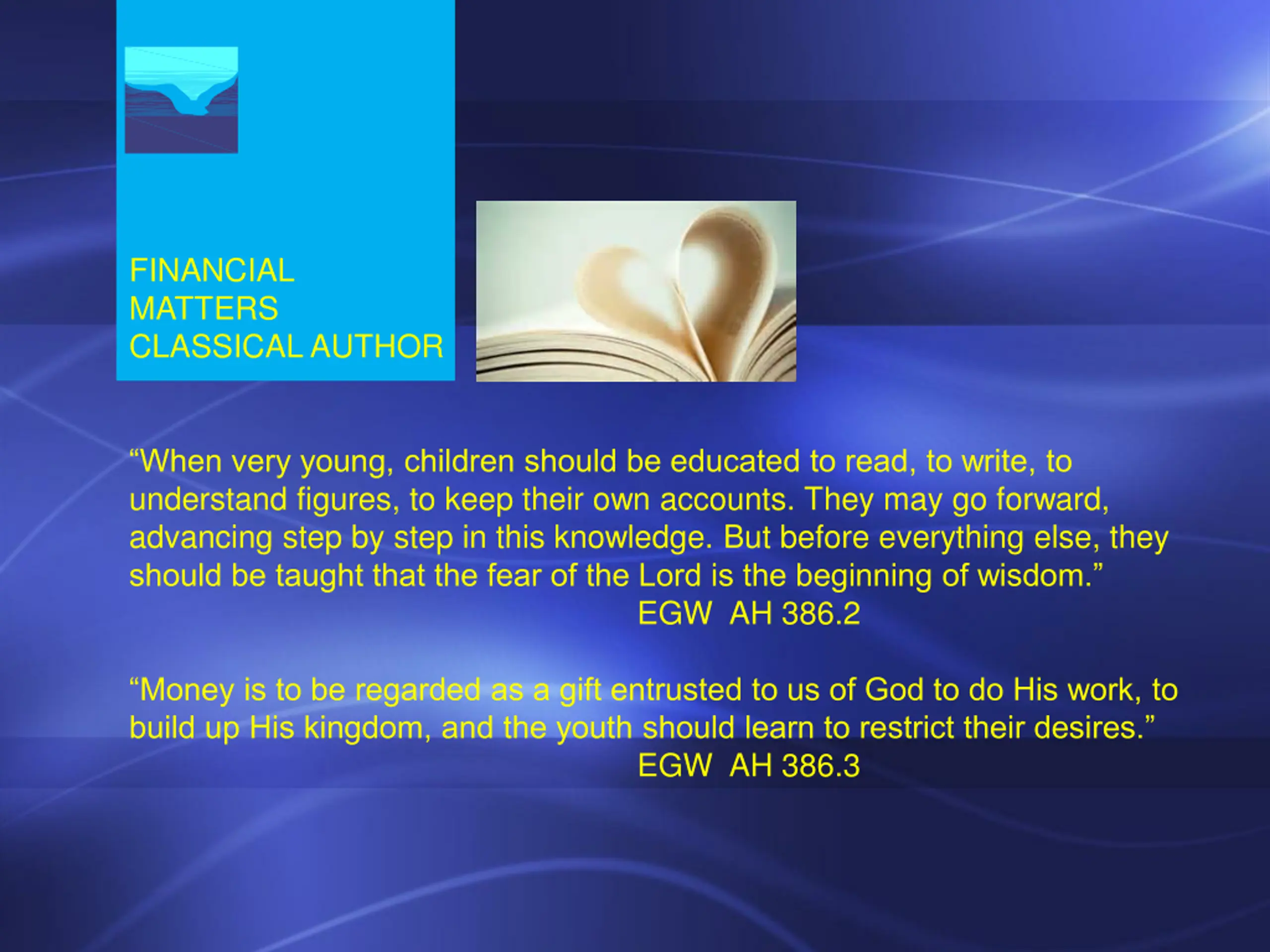 FINANCIAL
MATTERS
CLASSICAL AUTHOR

“When very young, children should be educated to read, to write, to understand figures, to keep their own accounts. They may go forward, advancing step by step in this knowledge. But before everything else, they should be taught that the fear of the Lord is the beginning of wisdom.”
EGW AH 386.2

“Money is to be regarded as a gift entrusted to us of God to do His work, to build up His kingdom, and the youth should learn to restrict their desires.”
EGW AH 386.3